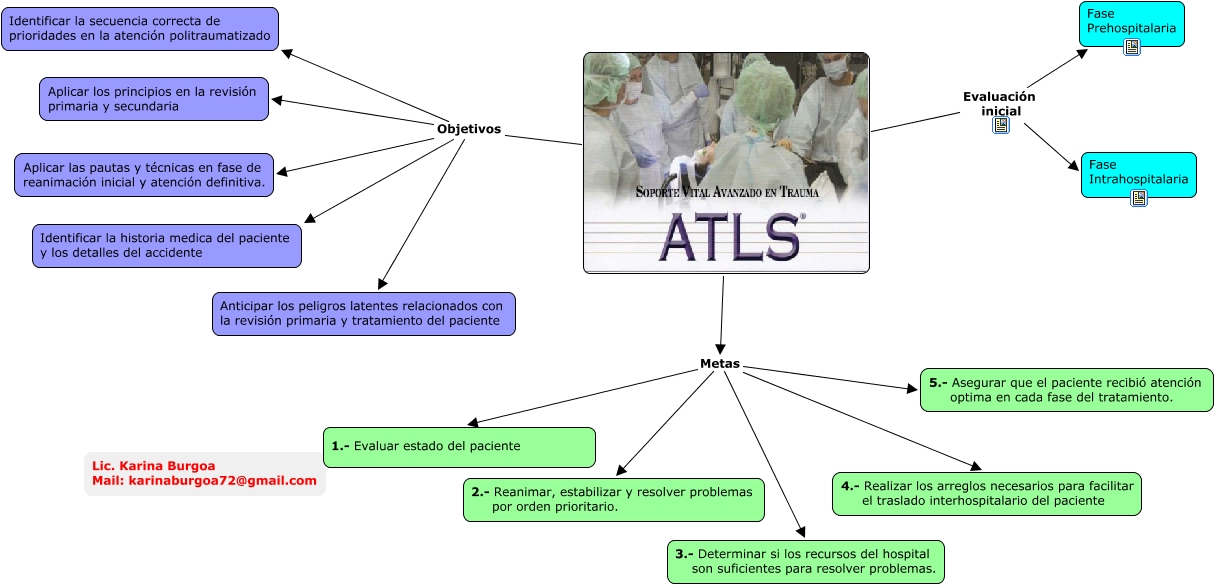 Identificar la secuencia correcta de prioridades en la atención politraumatizado

Aplicar los principios en la revisión primaria y secundaria

Aplicar las pautas y técnicas en fase de reanimación inicial y atención definitiva.

Identificar la historia medica del paciente y los detalles del accidente

Anticipar los peligros latentes relacionados con la revisión primaria y tratamiento del paciente

Objetivos

SOPORTE VITAL AVANZADO EN TRAUMA
ATLS®

Evaluación inicial

Fase Prehospitalaria

Fase Intrahospitalaria

Metas

1.- Evaluar estado del paciente

2.- Reanimar, estabilizar y resolver problemas por orden prioritario.

3.- Determinar si los recursos del hospital son suficientes para resolver problemas.

4.- Realizar los arreglos necesarios para facilitar el traslado interhospitalario del paciente

5.- Asegurar que el paciente recibió atención optima en cada fase del tratamiento.

Lic. Karina Burgoa
Mail: karinaburgoa72@gmail.com